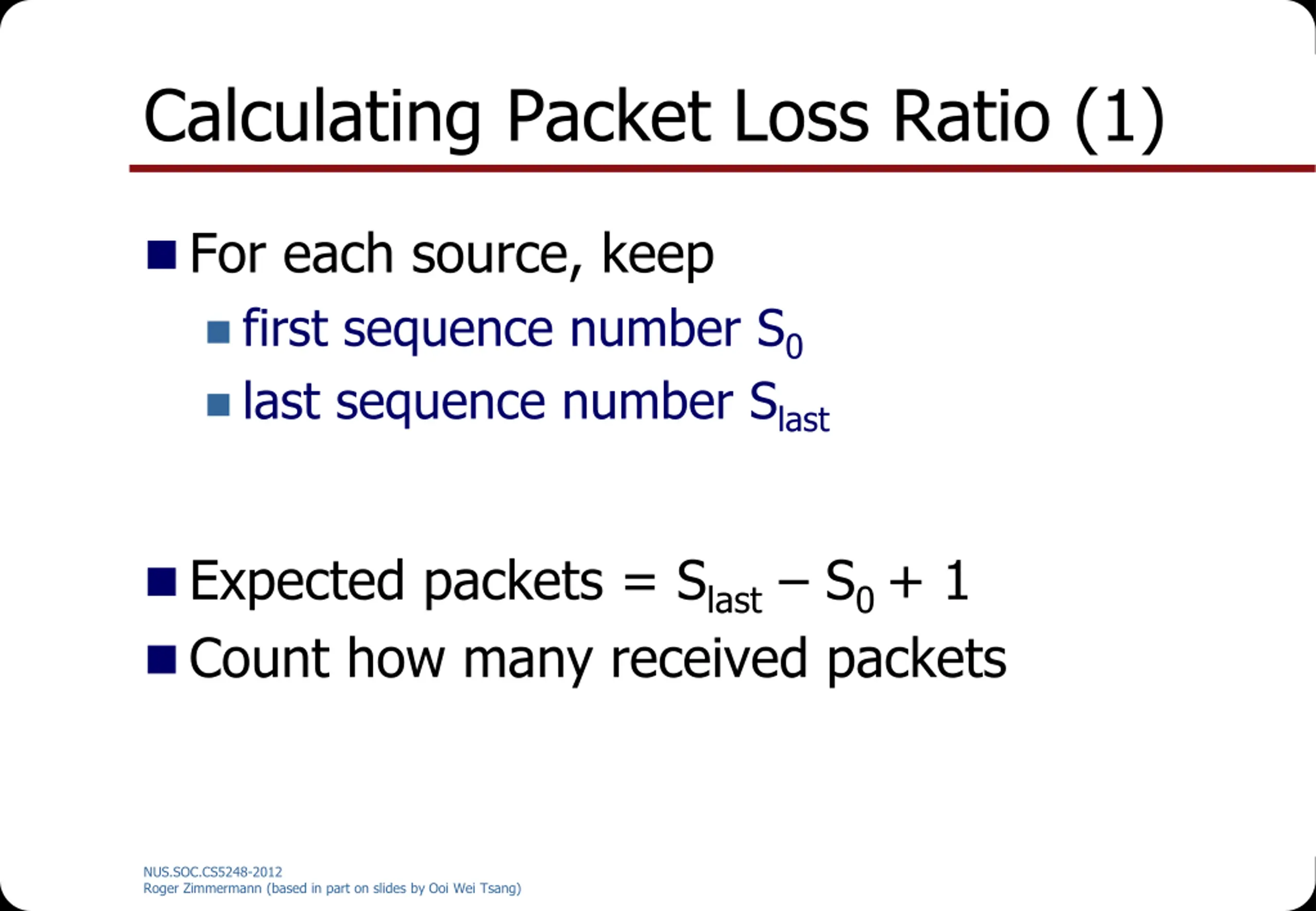 Calculating Packet Loss Ratio (1)

For each source, keep

first sequence number $S_0$

last sequence number $S_{last}$

Expected packets = $S_{last} - S_0 + 1$

Count how many received packets

NUS.SOC.CS5248-2012
Roger Zimmermann (based in part on slides by Ooi Wei Tsang)